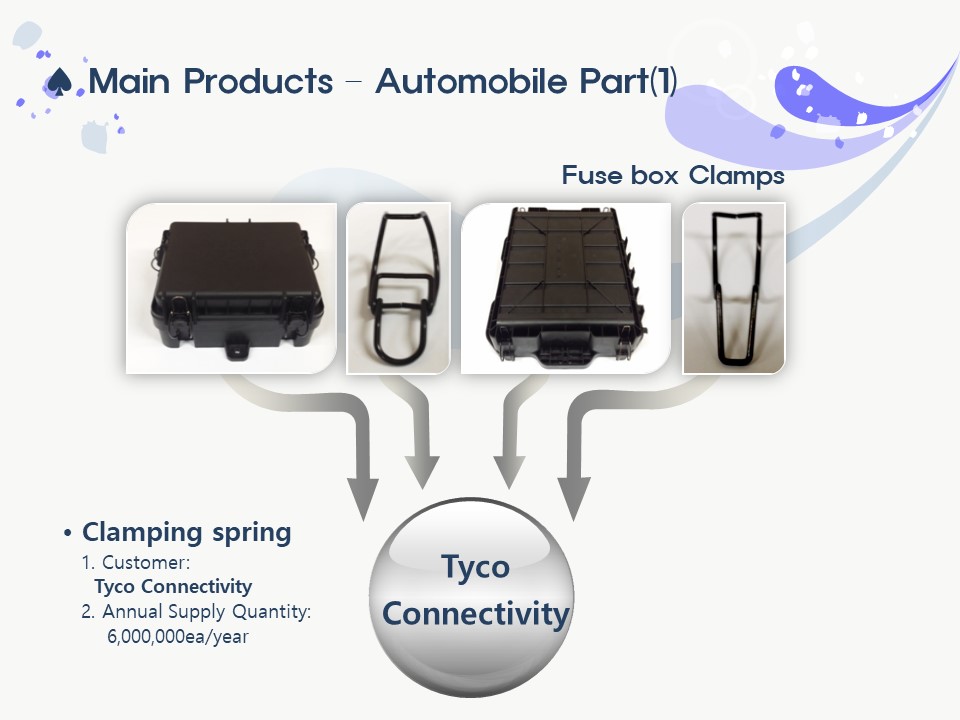 ♠ Main Products – Automobile Part(1)

Fuse box Clamps

• Clamping spring
1. Customer:
Tyco Connectivity
2. Annual Supply Quantity:
6,000,000ea/year

Tyco Connectivity